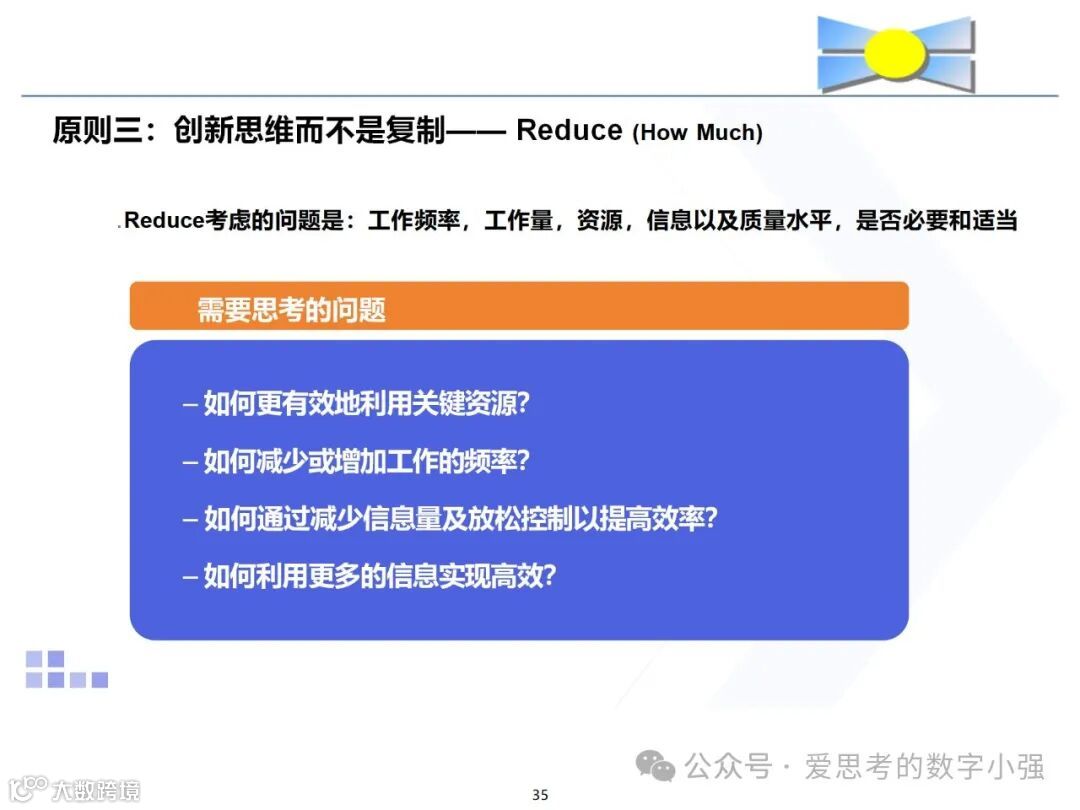 原则三：创新思维而不是复制—— Reduce (How Much)

.Reduce考虑的问题是：工作频率，工作量，资源，信息以及质量水平，是否必要和适当

需要思考的问题

– 如何更有效地利用关键资源?

– 如何减少或增加工作的频率?

– 如何通过减少信息量及放松控制以提高效率?

– 如何利用更多的信息实现高效?

公众号 · 爱思考的数字小强

大数跨境

35